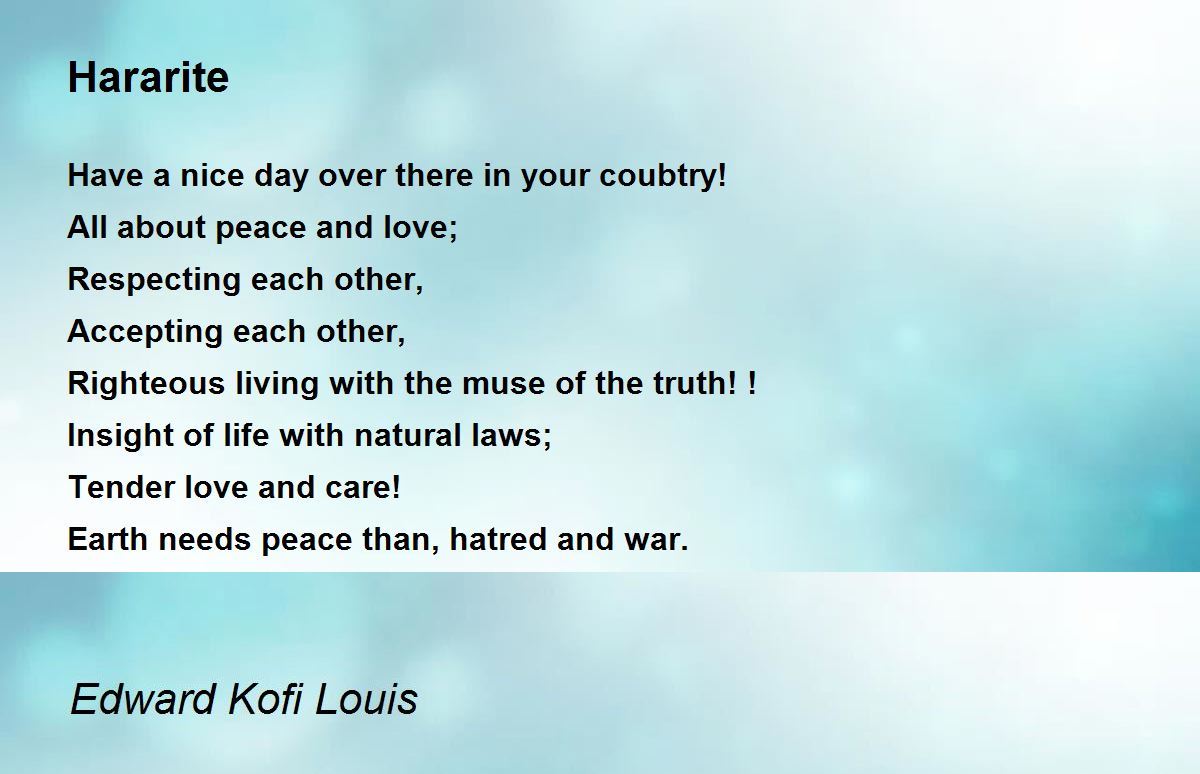 Hararite

Have a nice day over there in your coubtry!
All about peace and love;
Respecting each other,
Accepting each other,
Righteous living with the muse of the truth! !
Insight of life with natural laws;
Tender love and care!
Earth needs peace than, hatred and war.

Edward Kofi Louis